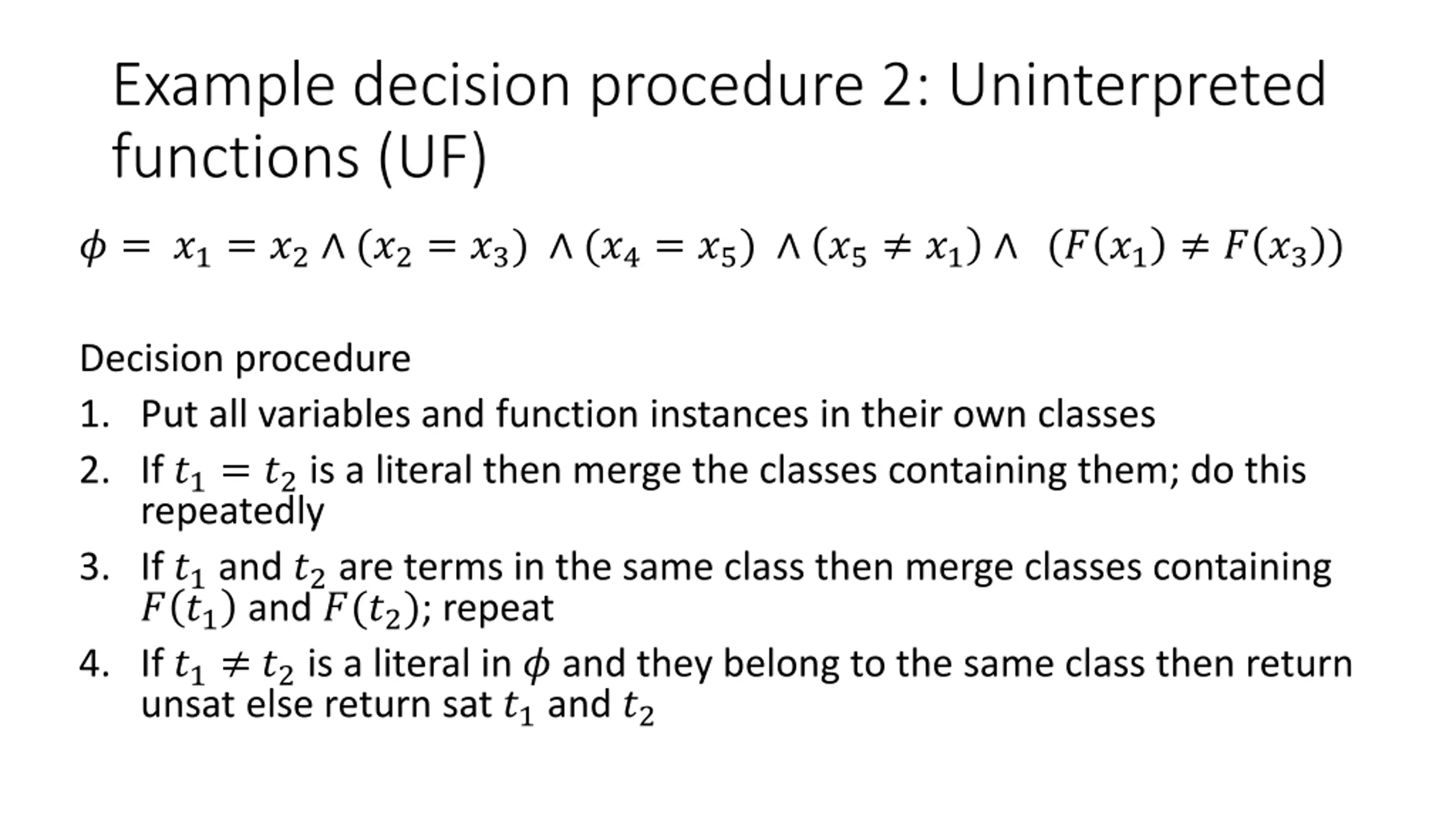 Example decision procedure 2: Uninterpreted functions (UF)

$\phi = x_1 = x_2 \wedge (x_2 = x_3) \wedge (x_4 = x_5) \wedge (x_5 \neq x_1) \wedge (F(x_1) \neq F(x_3))$

Decision procedure

1. Put all variables and function instances in their own classes
2. If $t_1 = t_2$ is a literal then merge the classes containing them; do this repeatedly
3. If $t_1$ and $t_2$ are terms in the same class then merge classes containing $F(t_1)$ and $F(t_2)$; repeat
4. If $t_1 \neq t_2$ is a literal in $\phi$ and they belong to the same class then return unsat else return sat $t_1$ and $t_2$